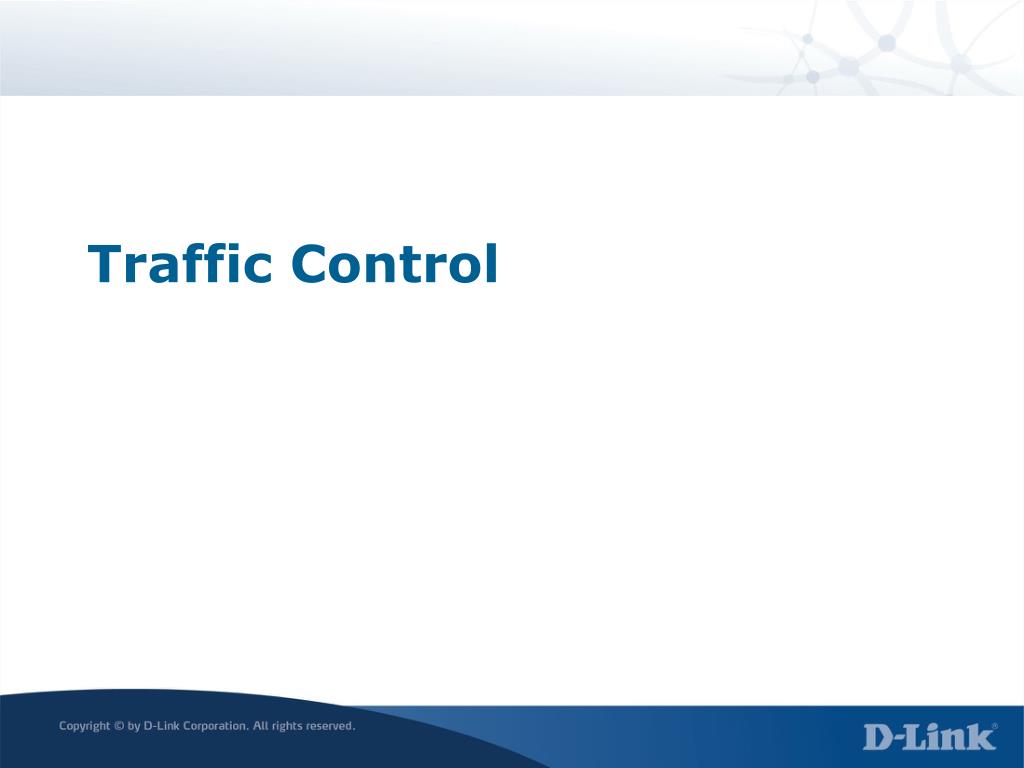 Traffic Control

Copyright © by D-Link Corporation. All rights reserved.

D-Link®